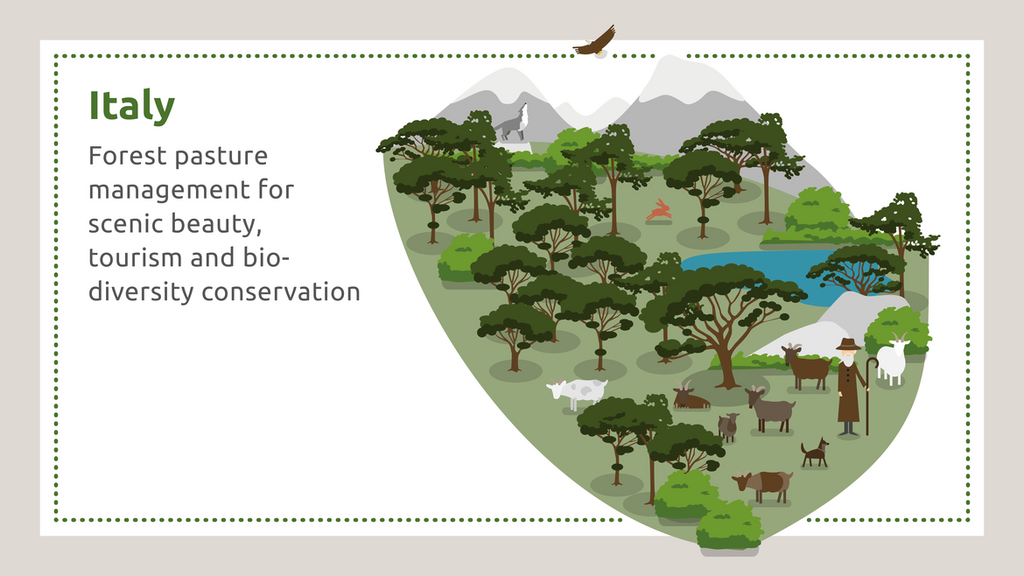 Italy

Forest pasture management for scenic beauty, tourism and biodiversity conservation